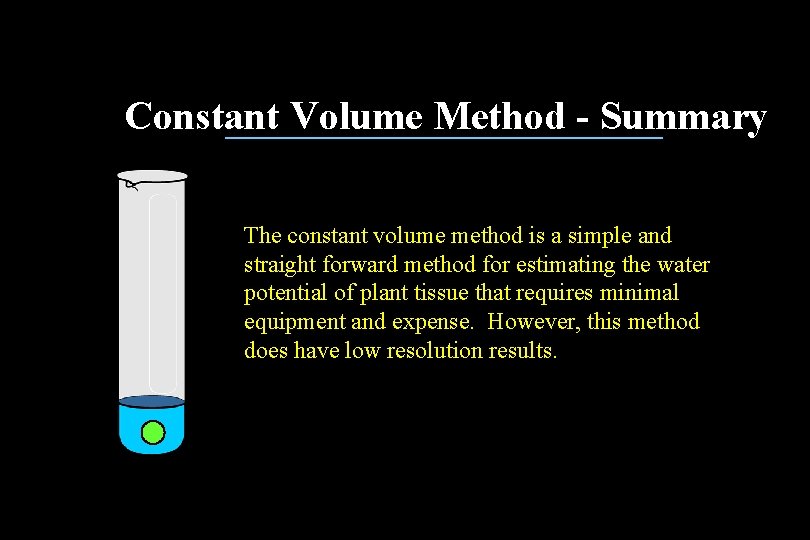 Constant Volume Method - Summary

The constant volume method is a simple and straight forward method for estimating the water potential of plant tissue that requires minimal equipment and expense. However, this method does have low resolution results.